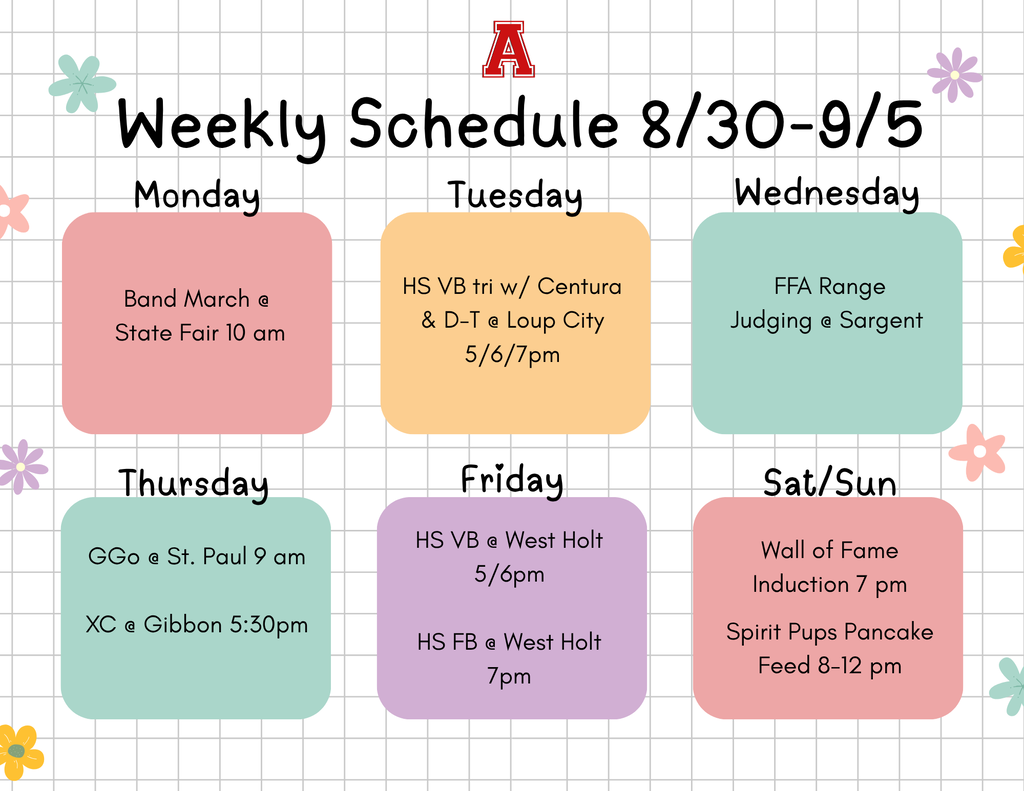 A

Weekly Schedule 8/30-9/5

Monday

Band March @ State Fair 10 am

Tuesday

HS VB tri w/ Centura & D-T @ Loup City 5/6/7pm

Wednesday

FFA Range Judging @ Sargent

Thursday

GGo @ St. Paul 9 am

XC @ Gibbon 5:30pm

Friday

HS VB @ West Holt 5/6pm

HS FB @ West Holt 7pm

Sat/Sun

Wall of Fame Induction 7 pm

Spirit Pups Pancake Feed 8-12 pm